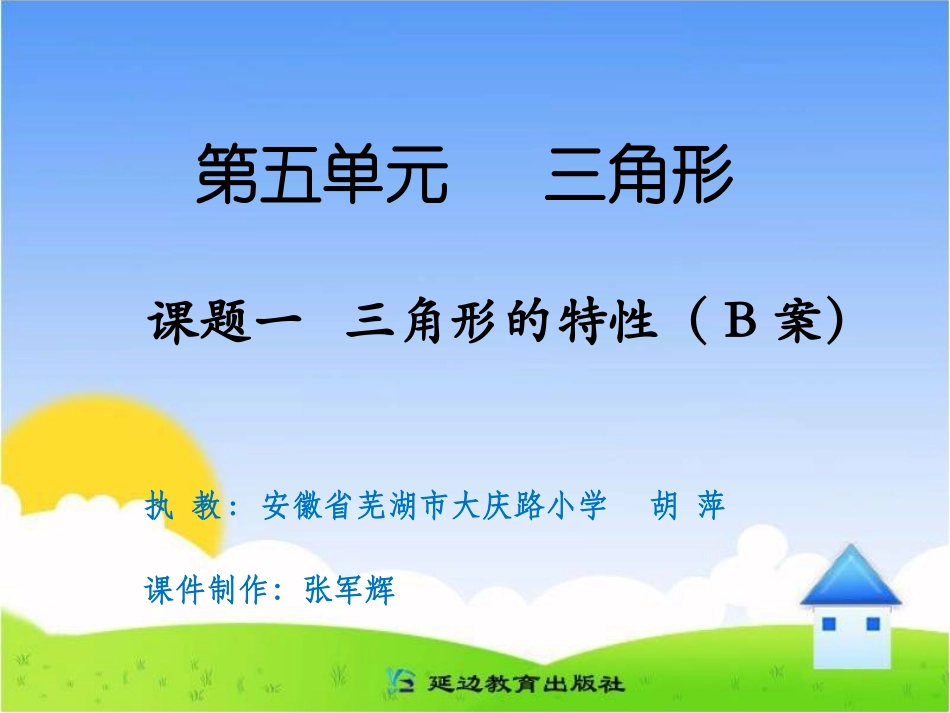 第五单元　三角形

课题一　三角形的特性（B 案）

执 教：安徽省芜湖市大庆路小学　胡 萍

课件制作：张军辉

延边教育出版社